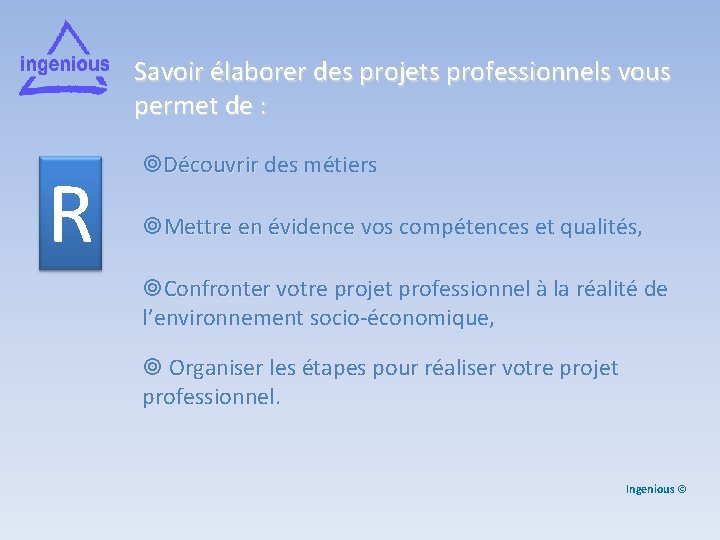 ingenious

Savoir élaborer des projets professionnels vous permet de :

R

◎Découvrir des métiers

◎Mettre en évidence vos compétences et qualités,

◎Confronter votre projet professionnel à la réalité de l'environnement socio-économique,

◎ Organiser les étapes pour réaliser votre projet professionnel.

Ingenious ©